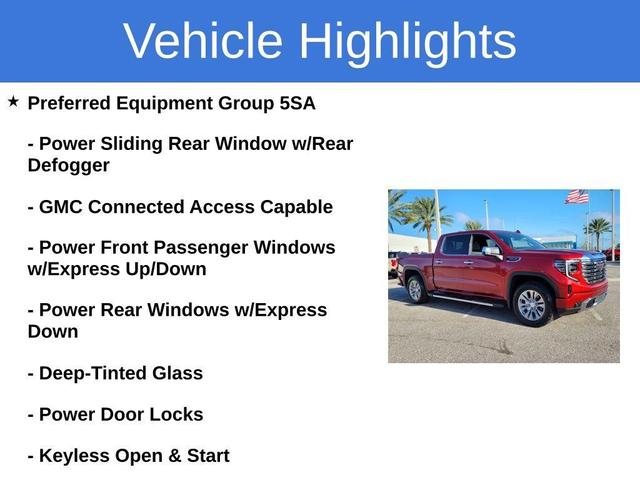 Vehicle Highlights

★ Preferred Equipment Group 5SA

- Power Sliding Rear Window w/Rear Defogger

- GMC Connected Access Capable

- Power Front Passenger Windows w/Express Up/Down

- Power Rear Windows w/Express Down

- Deep-Tinted Glass

- Power Door Locks

- Keyless Open & Start